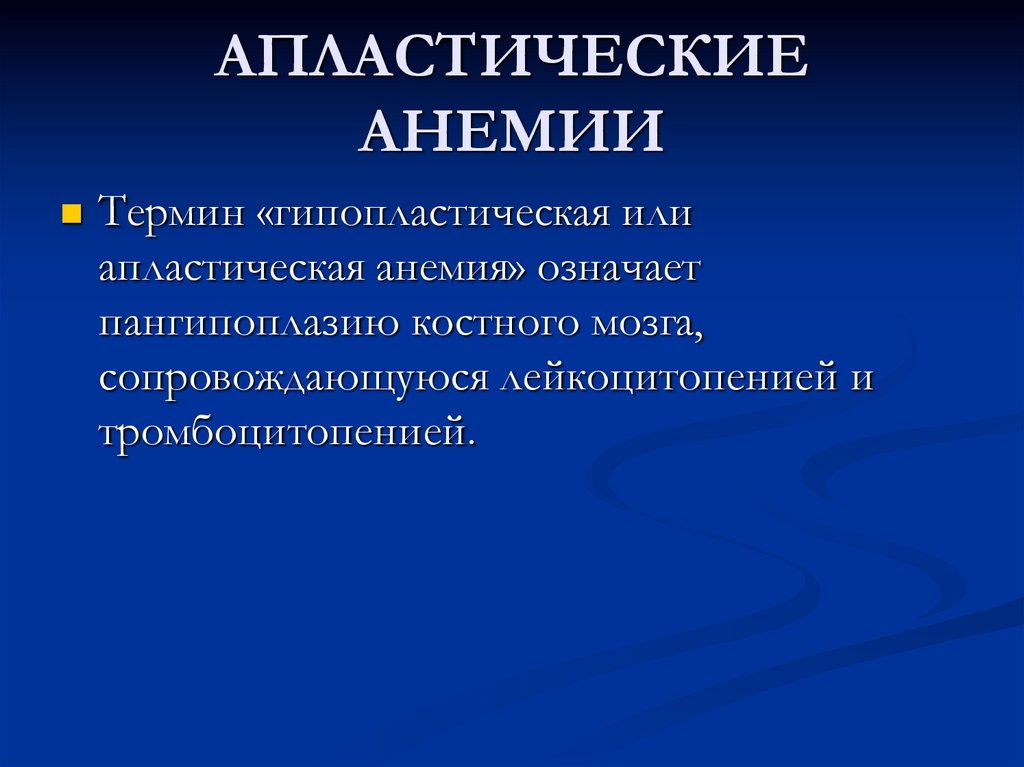 АПЛАСТИЧЕСКИЕ АНЕМИИ

Термин «гипопластическая или апластическая анемия» означает пангипоплазию костного мозга, сопровождающуюся лейкоцитопенией и тромбоцитопенией.